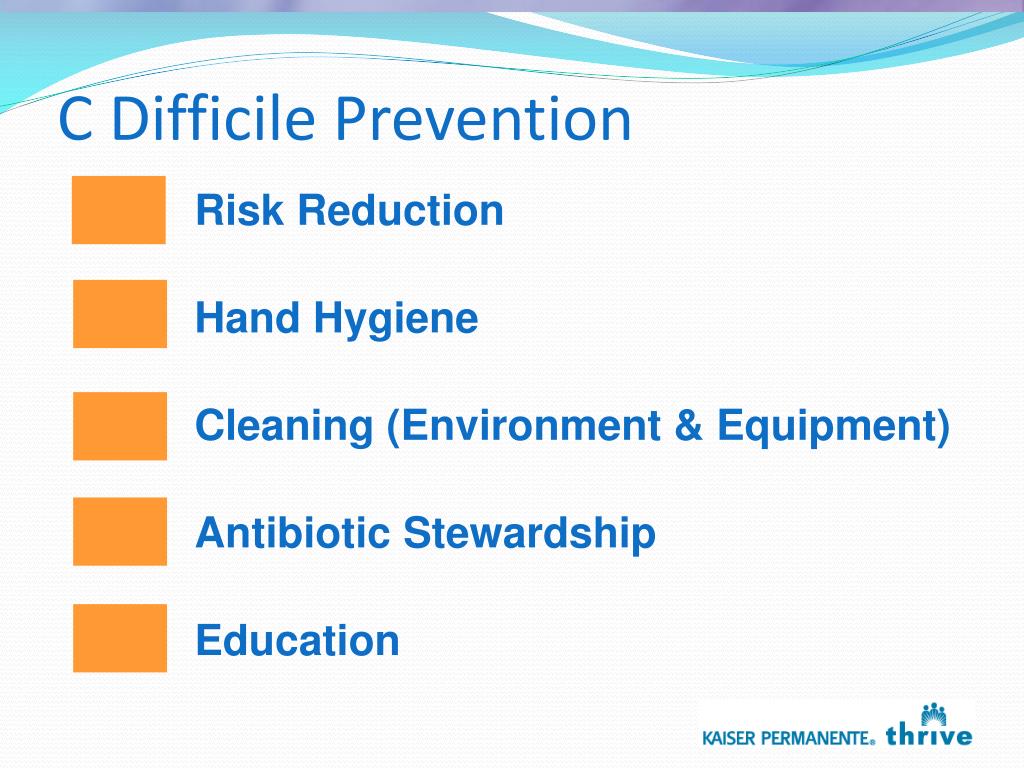 C Difficile Prevention

Risk Reduction

Hand Hygiene

Cleaning (Environment & Equipment)

Antibiotic Stewardship

Education

KAISER PERMANENTE® thrive